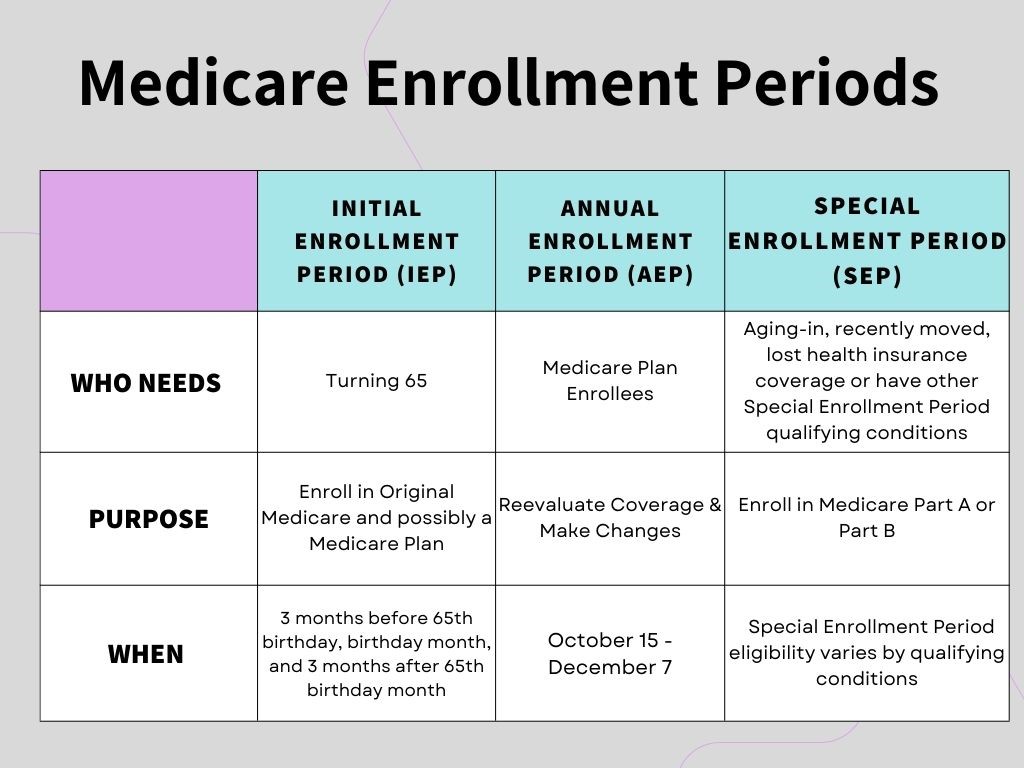 Medicare Enrollment Periods

| | INITIAL ENROLLMENT PERIOD (IEP) | ANNUAL ENROLLMENT PERIOD (AEP) | SPECIAL ENROLLMENT PERIOD (SEP) |
|---|---|---|---|
| WHO NEEDS | Turning 65 | Medicare Plan Enrollees | Aging-in, recently moved, lost health insurance coverage or have other Special Enrollment Period qualifying conditions |
| PURPOSE | Enroll in Original Medicare and possibly a Medicare Plan | Reevaluate Coverage & Make Changes | Enroll in Medicare Part A or Part B |
| WHEN | 3 months before 65th birthday, birthday month, and 3 months after 65th birthday month | October 15 - December 7 | Special Enrollment Period eligibility varies by qualifying conditions |